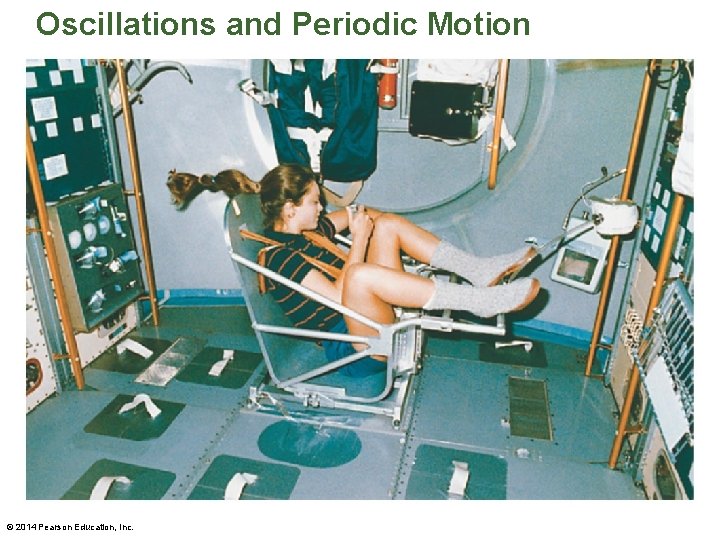 Oscillations and Periodic Motion

© 2014 Pearson Education, Inc.